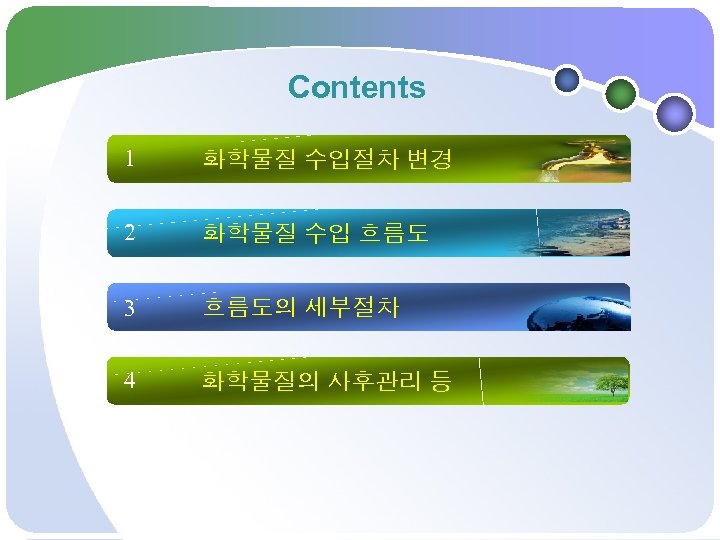 Contents

1 화학물질 수입절차 변경

2 화학물질 수입 흐름도

3 흐름도의 세부절차

4 화학물질의 사후관리 등